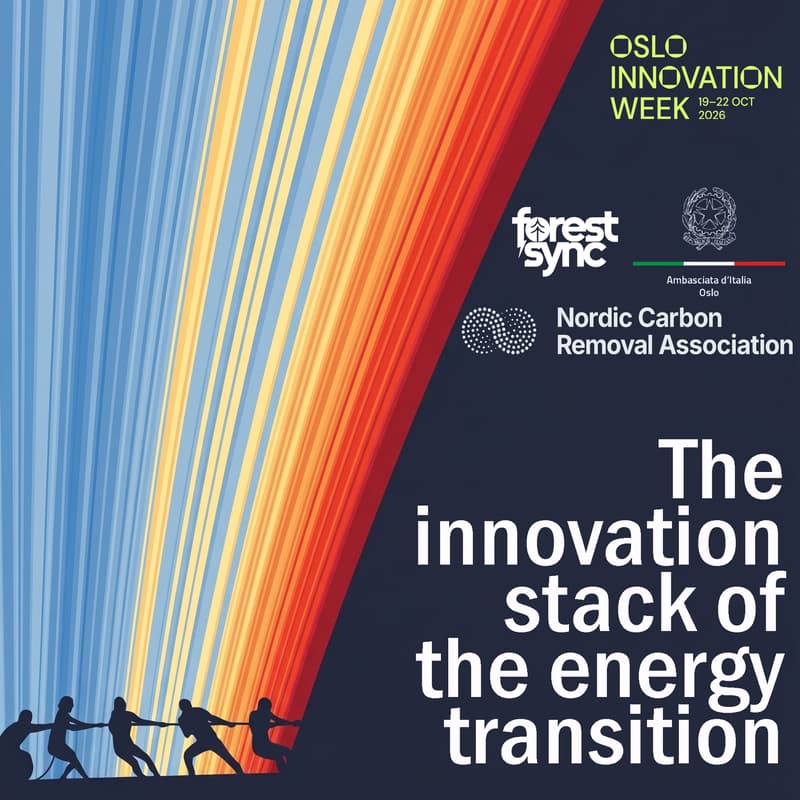 OSLO INNOVATION WEEK 19–22 OCT 2026

forest sync

Ambasciata d'Italia
Oslo

Nordic Carbon Removal Association

The innovation stack of the energy transition